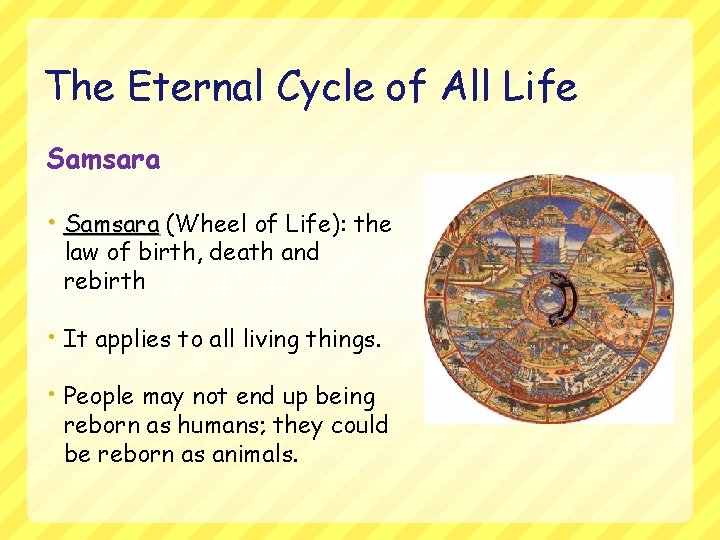 The Eternal Cycle of All Life

Samsara

• Samsara (Wheel of Life): the law of birth, death and rebirth

• It applies to all living things.

• People may not end up being reborn as humans; they could be reborn as animals.